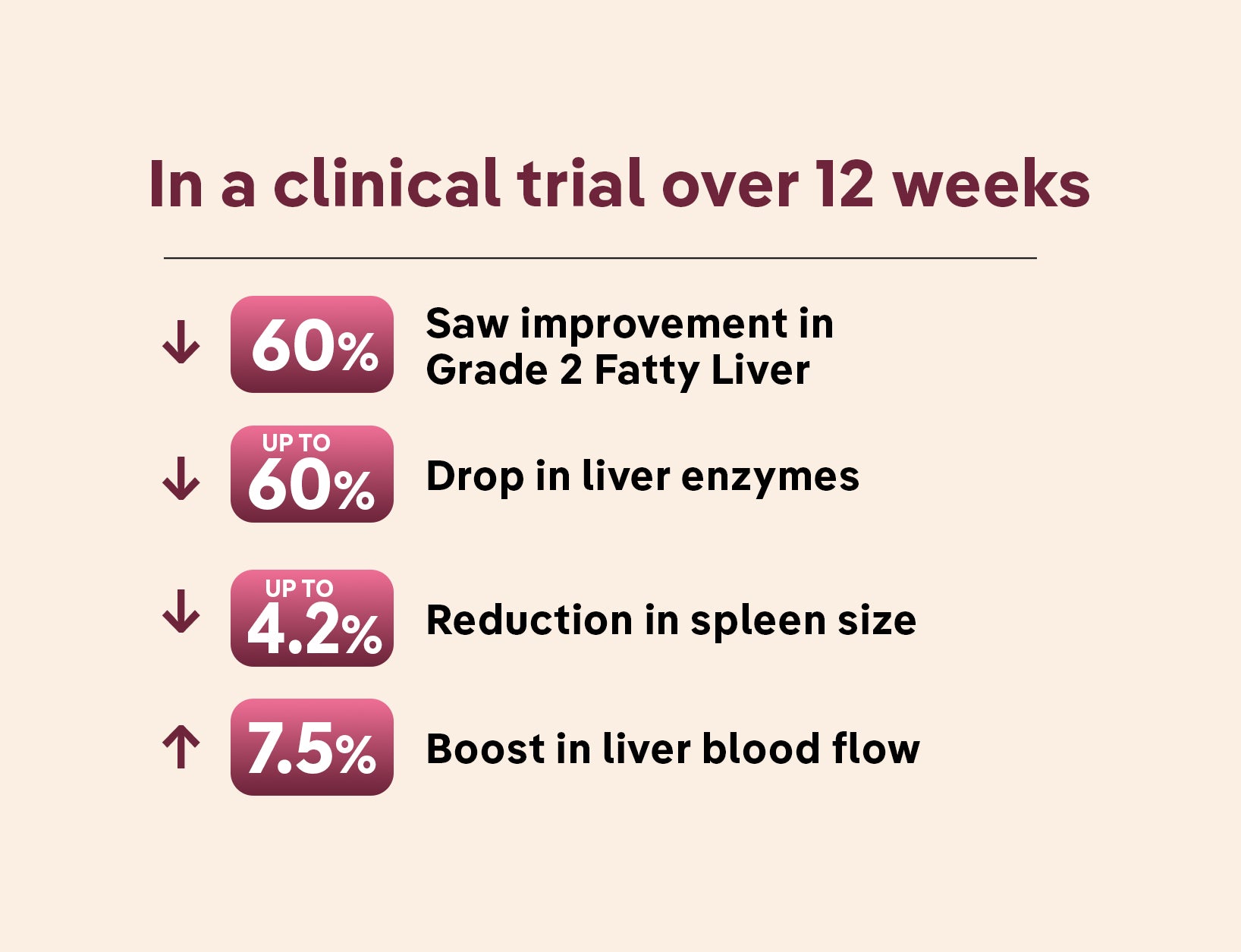 In a clinical trial over 12 weeks

↓ 60% Saw improvement in Grade 2 Fatty Liver

↓ UP TO 60% Drop in liver enzymes

↓ UP TO 4.2% Reduction in spleen size

↑ 7.5% Boost in liver blood flow